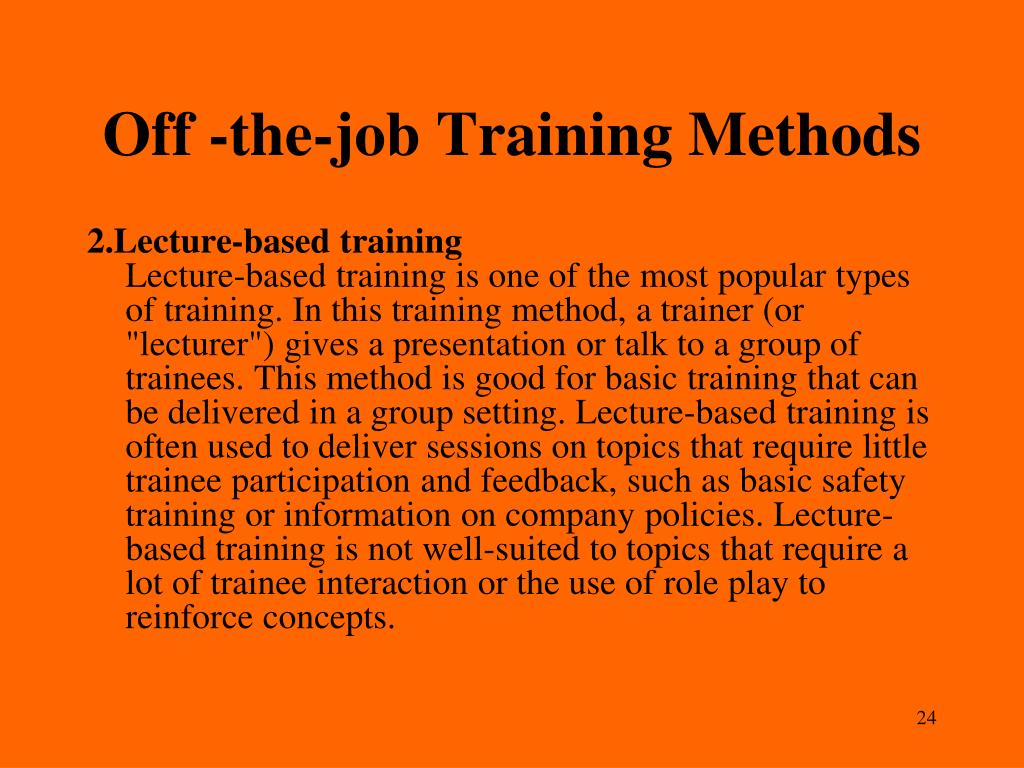 Off -the-job Training Methods

2.Lecture-based training
Lecture-based training is one of the most popular types of training. In this training method, a trainer (or "lecturer") gives a presentation or talk to a group of trainees. This method is good for basic training that can be delivered in a group setting. Lecture-based training is often used to deliver sessions on topics that require little trainee participation and feedback, such as basic safety training or information on company policies. Lecture-based training is not well-suited to topics that require a lot of trainee interaction or the use of role play to reinforce concepts.

24